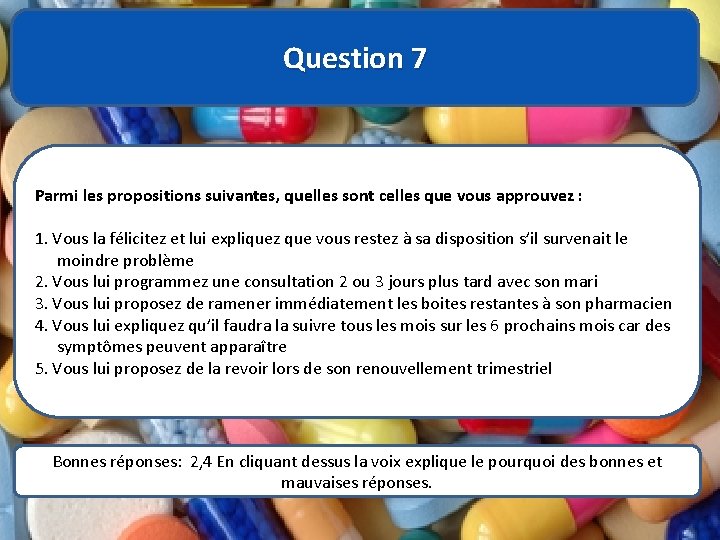 Question 7

Parmi les propositions suivantes, quelles sont celles que vous approuvez :

1. Vous la félicitez et lui expliquez que vous restez à sa disposition s'il survenait le moindre problème
2. Vous lui programmez une consultation 2 ou 3 jours plus tard avec son mari
3. Vous lui proposez de ramener immédiatement les boites restantes à son pharmacien
4. Vous lui expliquez qu'il faudra la suivre tous les mois sur les 6 prochains mois car des symptômes peuvent apparaître
5. Vous lui proposez de la revoir lors de son renouvellement trimestriel

Bonnes réponses: 2,4 En cliquant dessus la voix explique le pourquoi des bonnes et mauvaises réponses.